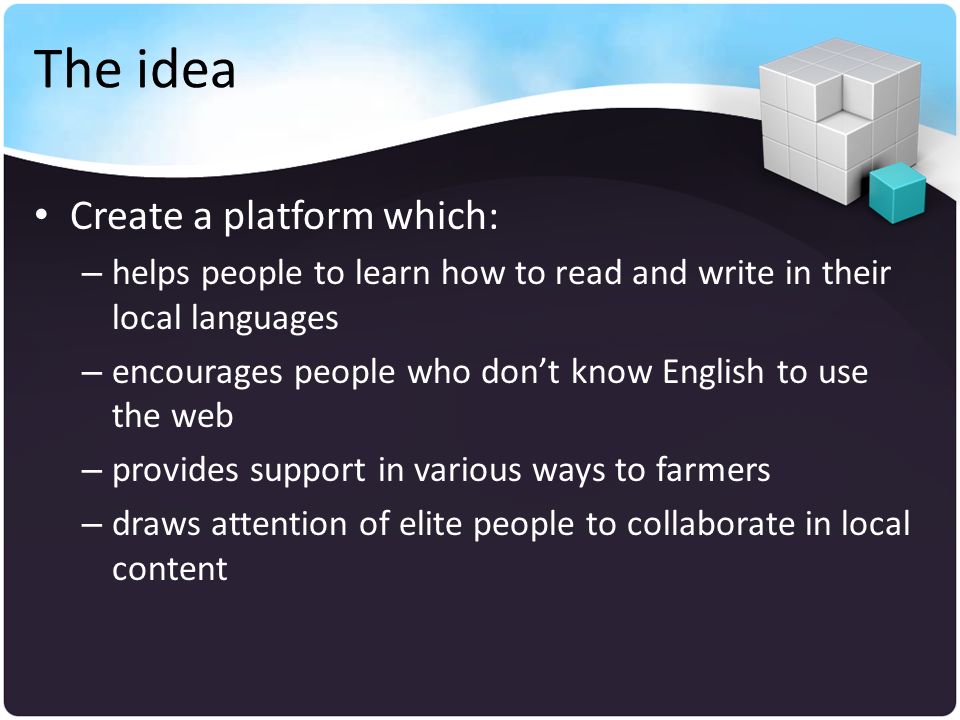 The idea

• Create a platform which:
  – helps people to learn how to read and write in their local languages
  – encourages people who don’t know English to use the web
  – provides support in various ways to farmers
  – draws attention of elite people to collaborate in local content